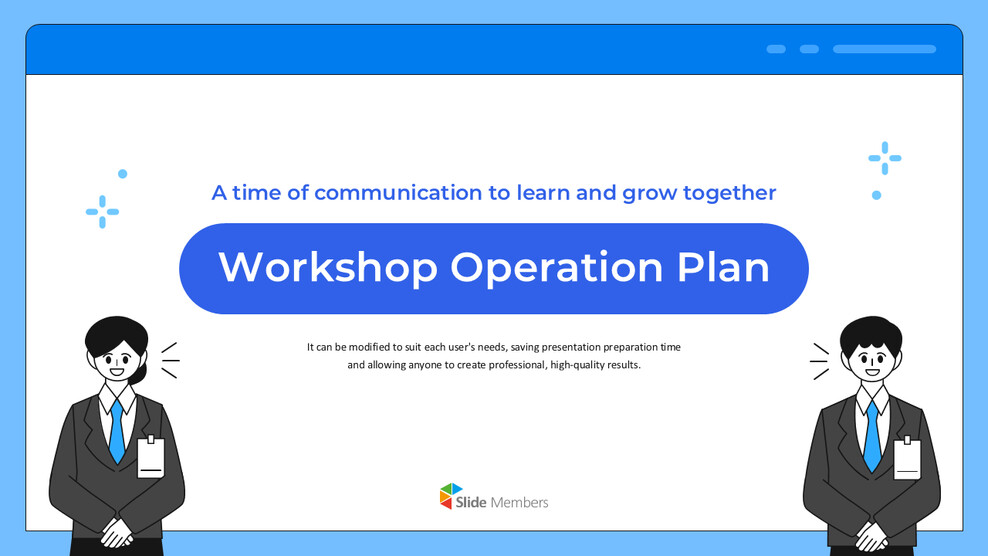 A time of communication to learn and grow together

Workshop Operation Plan

It can be modified to suit each user's needs, saving presentation preparation time and allowing anyone to create professional, high-quality results.

Slide Members